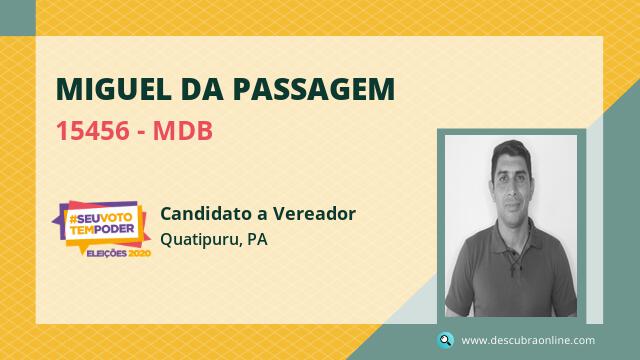 MIGUEL DA PASSAGEM

15456 - MDB

#SEUVOTO TEMPODER
ELEIÇÕES 2020

Candidato a Vereador
Quatipuru, PA

www.descubraonline.com